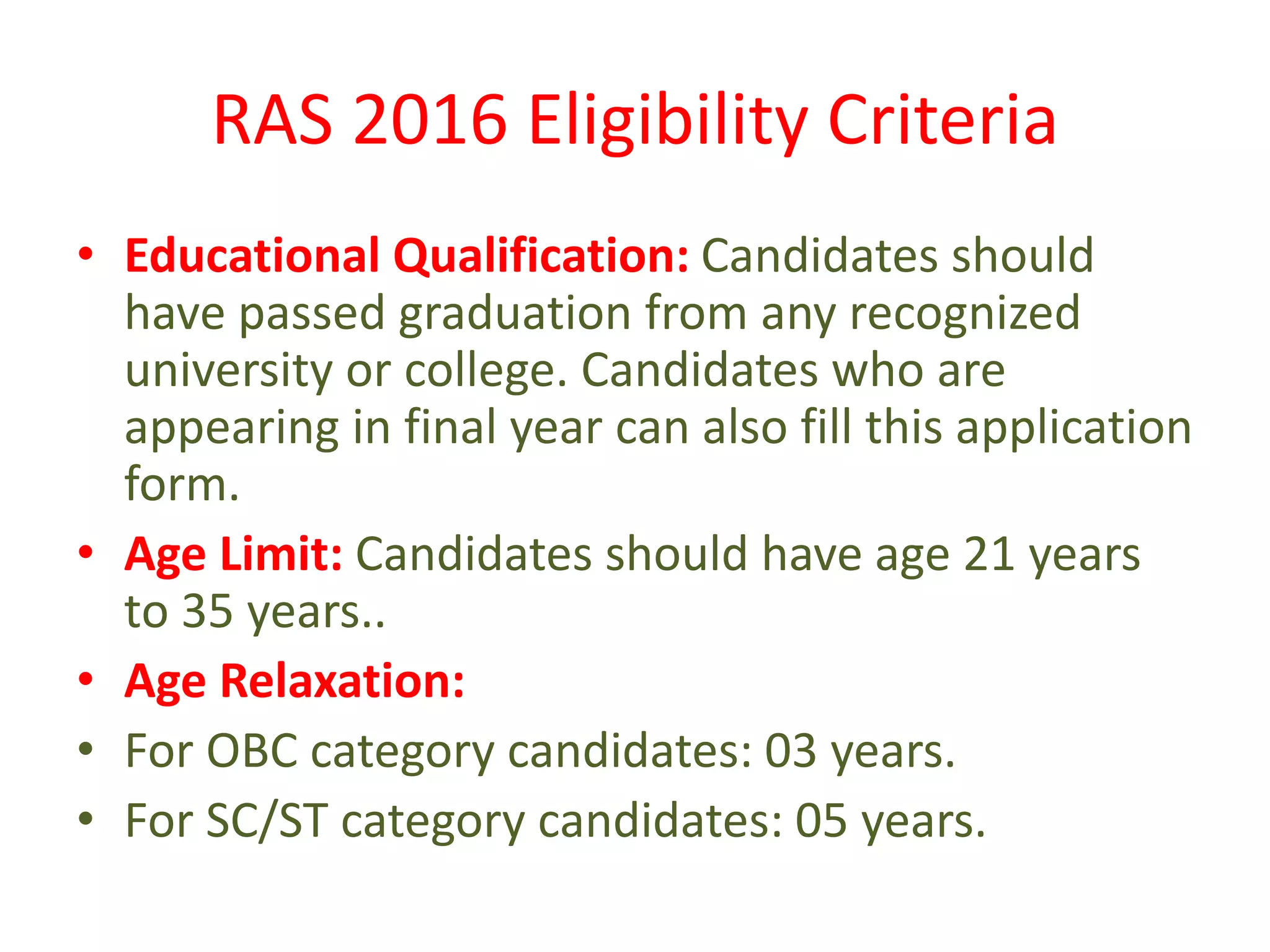 RAS 2016 Eligibility Criteria

• Educational Qualification: Candidates should have passed graduation from any recognized university or college. Candidates who are appearing in final year can also fill this application form.
• Age Limit: Candidates should have age 21 years to 35 years..
• Age Relaxation:
• For OBC category candidates: 03 years.
• For SC/ST category candidates: 05 years.